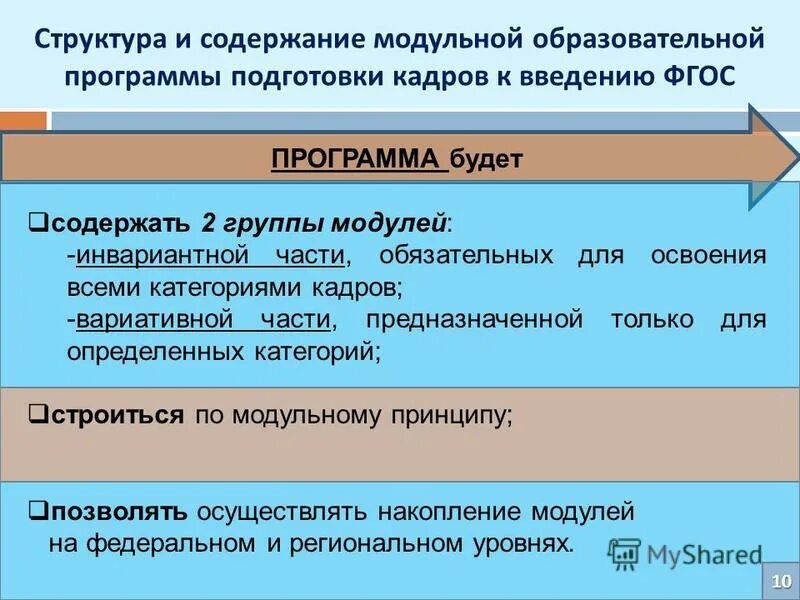 Структура и содержание модульной образовательной программы подготовки кадров к введению ФГОС

ПРОГРАММА будет

❑содержать 2 группы модулей:
-инвариантной части, обязательных для освоения всеми категориями кадров;
-вариативной части, предназначенной только для определенных категорий;

❑строиться по модульному принципу;

❑позволять осуществлять накопление модулей на федеральном и региональном уровнях.

MyShared

10